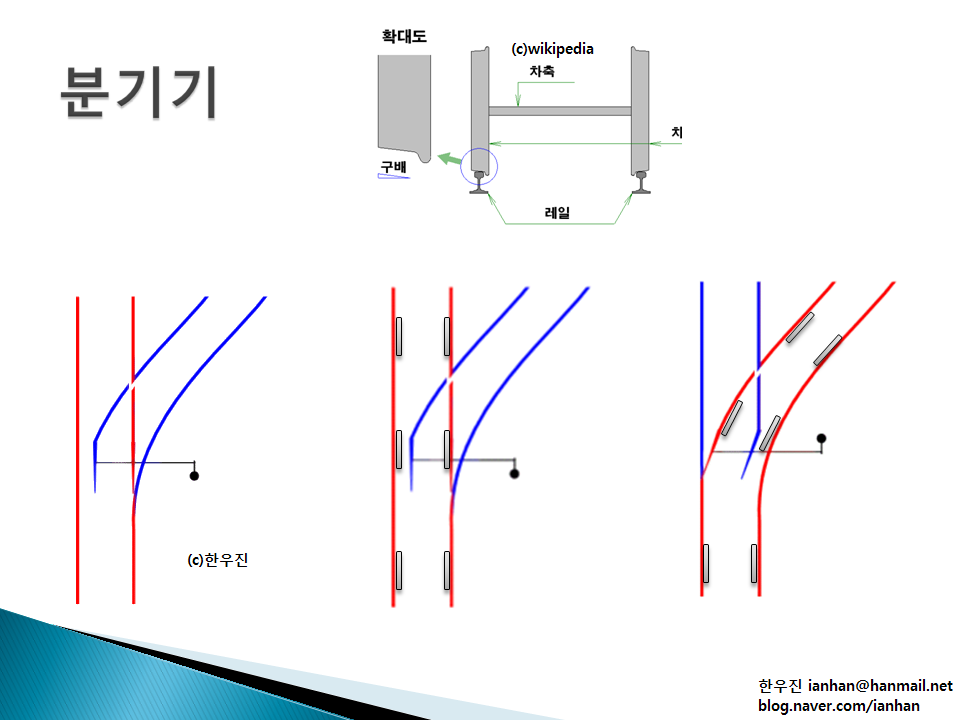 분기기

확대도

(c)wikipedia

차축

치

구배

레일

(c)한우진

한우진 ianhan@hanmail.net
blog.naver.com/ianhan